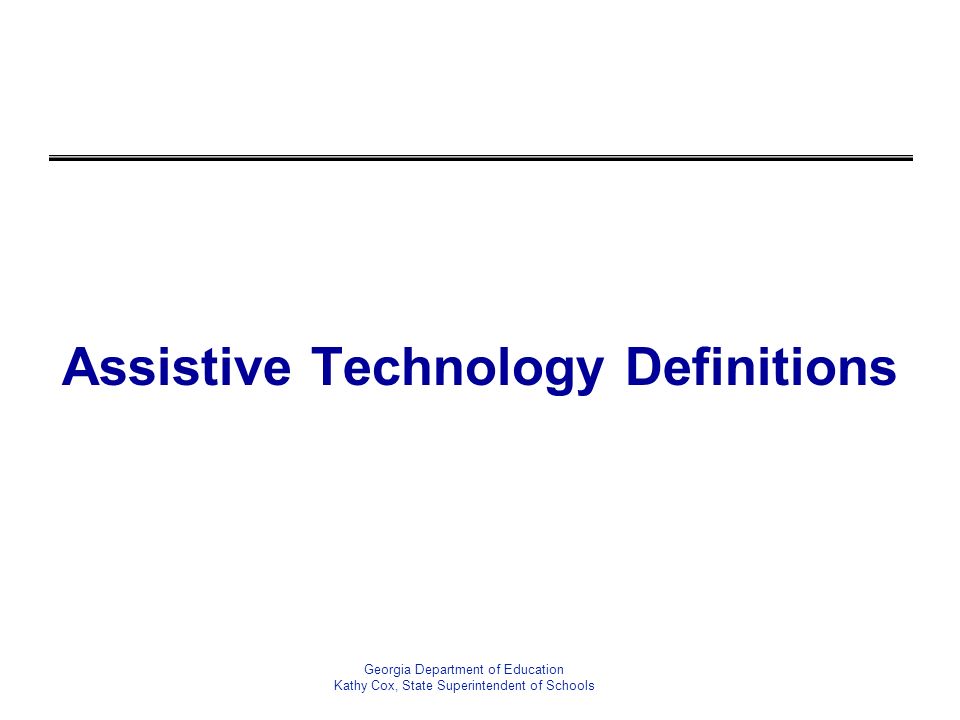 Assistive Technology Definitions

Georgia Department of Education
Kathy Cox, State Superintendent of Schools